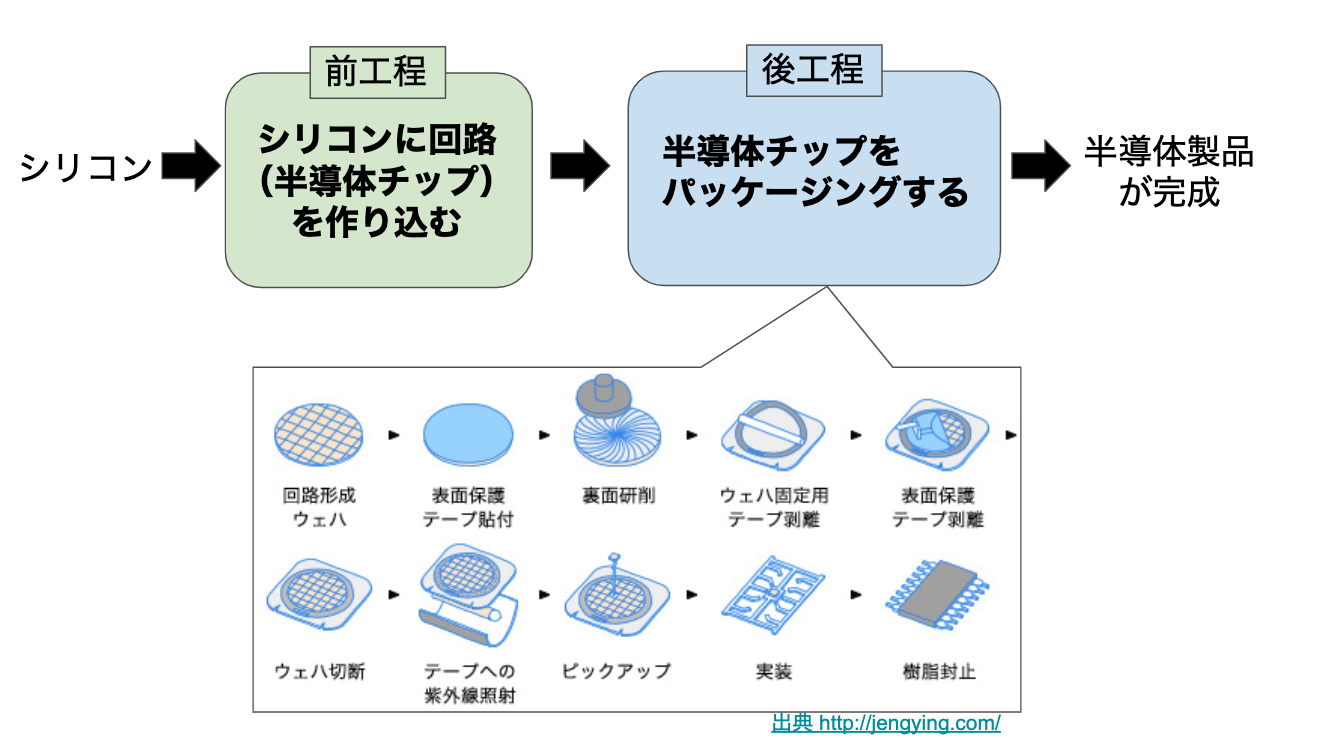 シリコン

前工程

シリコンに回路（半導体チップ）を作り込む

後工程

半導体チップをパッケージングする

半導体製品が完成

回路形成ウェハ

表面保護テープ貼付

裏面研削

ウェハ固定用テープ剥離

表面保護テープ剥離

ウェハ切断

テープへの紫外線照射

ピックアップ

実装

樹脂封止

出典 http://jengying.com/